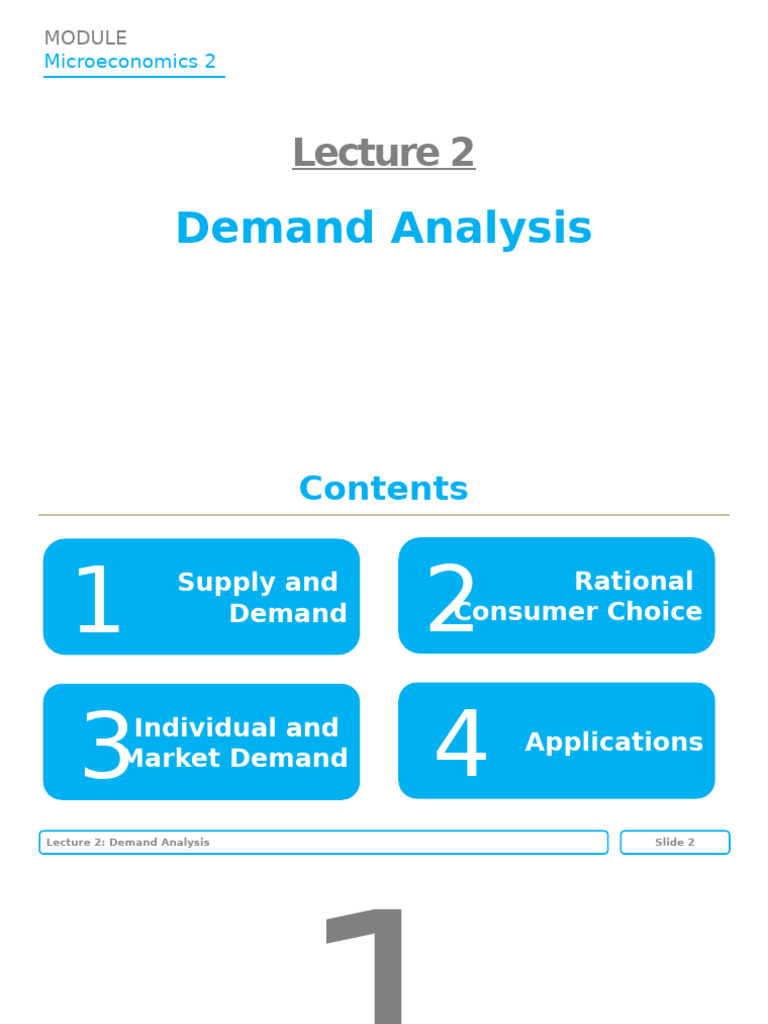 MODULE
Microeconomics 2

Lecture 2

Demand Analysis

Contents

1 Supply and Demand

2 Rational Consumer Choice

3 Individual and Market Demand

4 Applications

Lecture 2: Demand Analysis

Slide 2

1